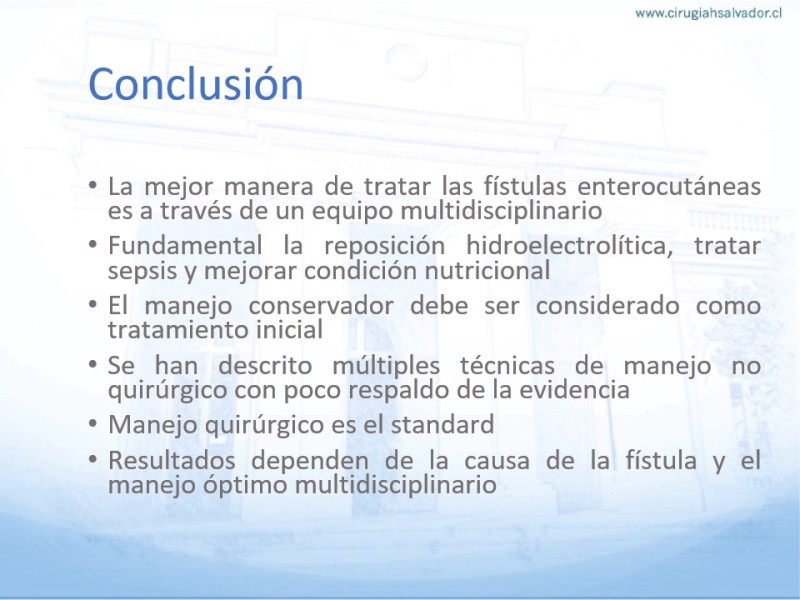 www.cirugiahsalvador.cl

Conclusión

• La mejor manera de tratar las fístulas enterocutáneas es a través de un equipo multidisciplinario
• Fundamental la reposición hidroelectrolítica, tratar sepsis y mejorar condición nutricional
• El manejo conservador debe ser considerado como tratamiento inicial
• Se han descrito múltiples técnicas de manejo no quirúrgico con poco respaldo de la evidencia
• Manejo quirúrgico es el standard
• Resultados dependen de la causa de la fístula y el manejo óptimo multidisciplinario